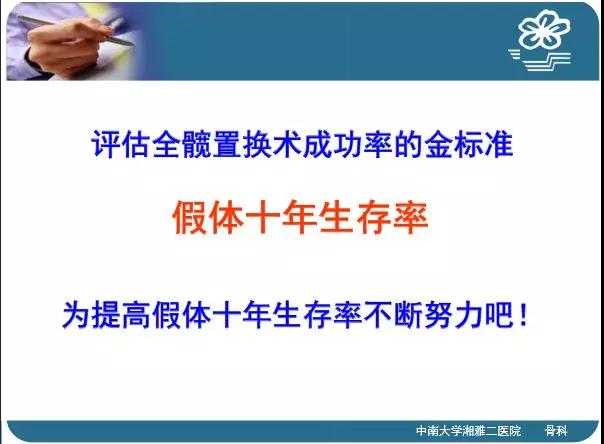 评估全髋置换术成功率的金标准

假体十年生存率

为提高假体十年生存率不断努力吧！

中南大学湘雅二医院　骨科